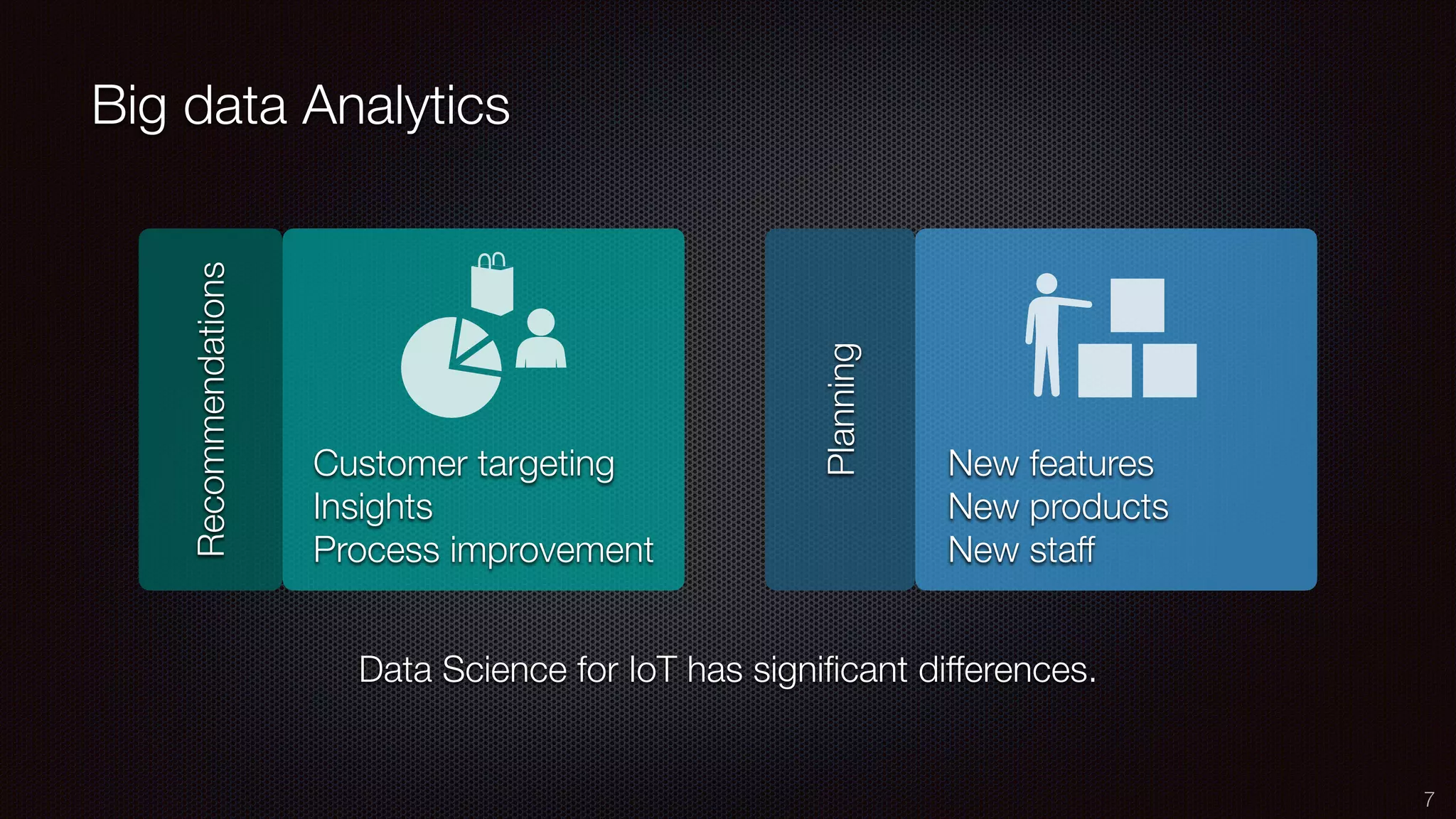 Big data Analytics

Recommendations

Customer targeting
Insights
Process improvement

Planning

New features
New products
New staff

Data Science for IoT has significant differences.

7